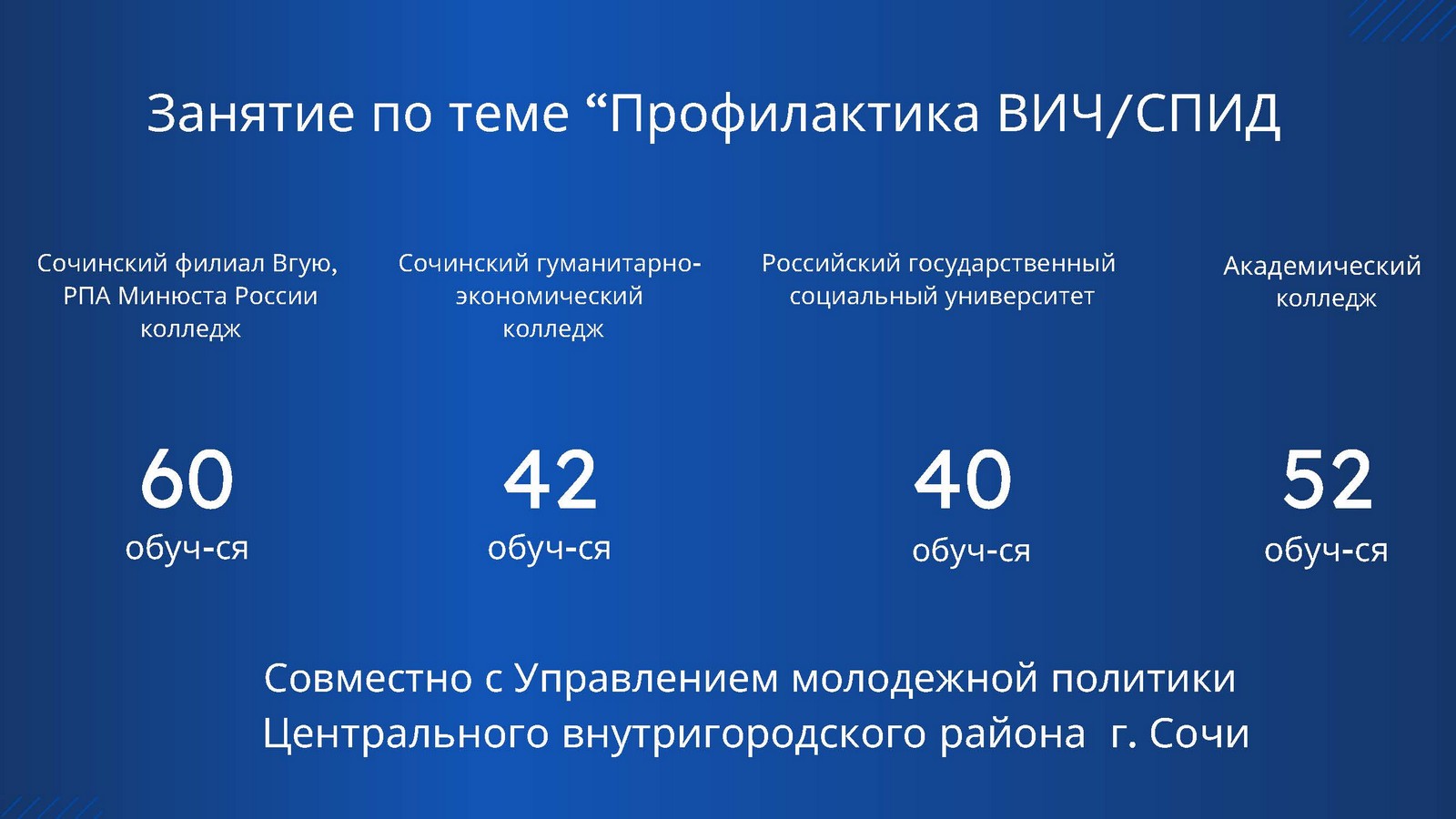 Занятие по теме “Профилактика ВИЧ/СПИД

Сочинский филиал Вгую, РПА Минюста России колледж

60
обуч-ся

Сочинский гуманитарно-экономический колледж

42
обуч-ся

Российский государственный социальный университет

40
обуч-ся

Академический колледж

52
обуч-ся

Совместно с Управлением молодежной политики Центрального внутригородского района г. Сочи